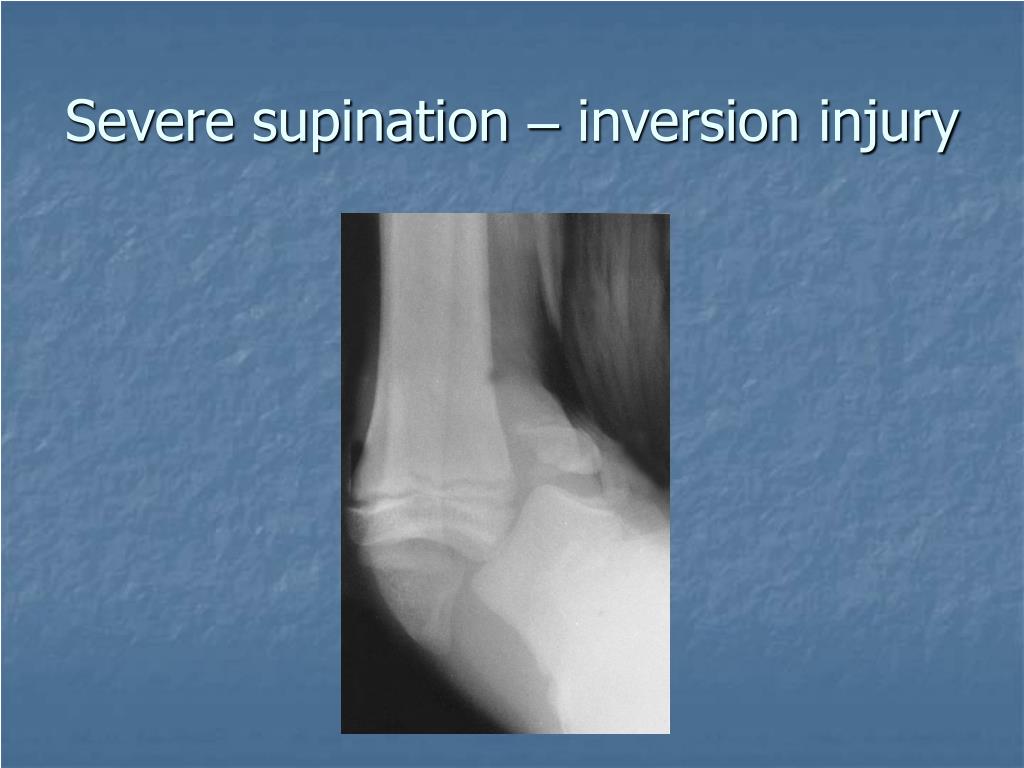 Severe supination – inversion injury